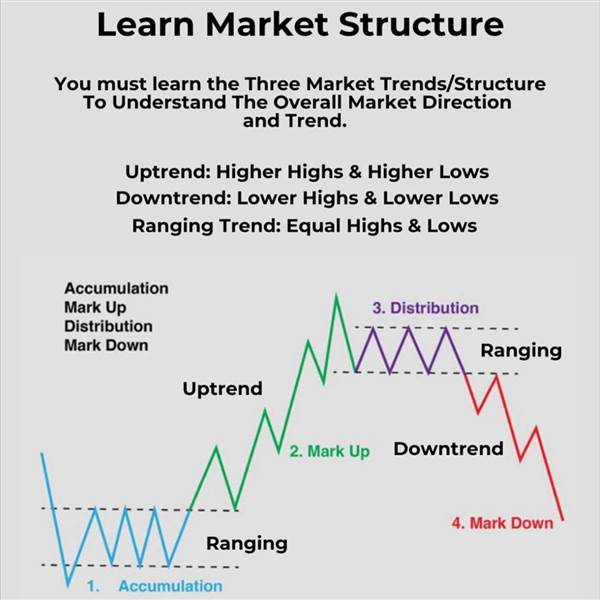 Learn Market Structure

You must learn the Three Market Trends/Structure To Understand The Overall Market Direction and Trend.

Uptrend: Higher Highs & Higher Lows
Downtrend: Lower Highs & Lower Lows
Ranging Trend: Equal Highs & Lows

Accumulation
Mark Up
Distribution
Mark Down

3. Distribution

Ranging

Uptrend

2. Mark Up

Downtrend

4. Mark Down

Ranging

1. Accumulation